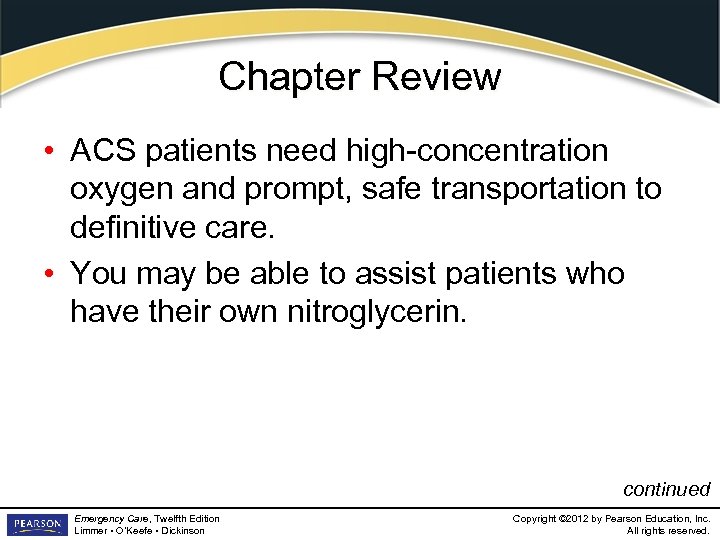 Chapter Review

• ACS patients need high-concentration oxygen and prompt, safe transportation to definitive care.

• You may be able to assist patients who have their own nitroglycerin.

continued

PEARSON

Emergency Care, Twelfth Edition
Limmer • O'Keefe • Dickinson

Copyright ©2012 by Pearson Education, Inc.
All rights reserved.